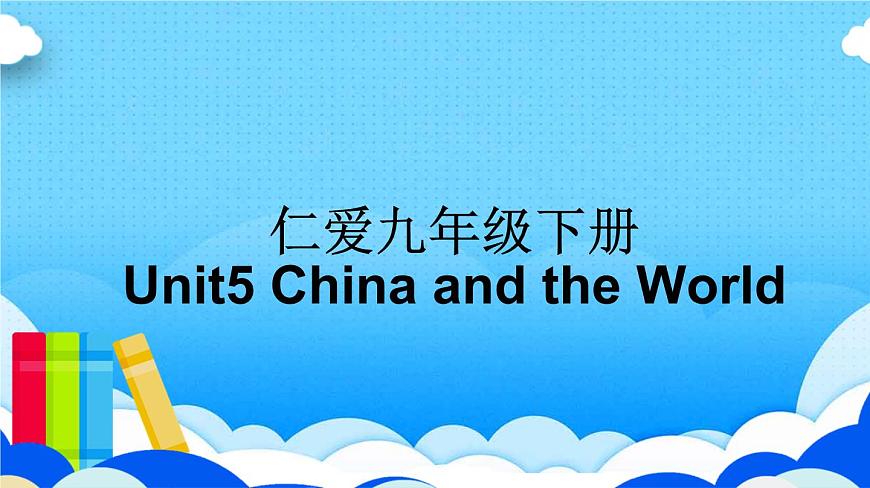 仁爱九年级下册
Unit5 China and the World